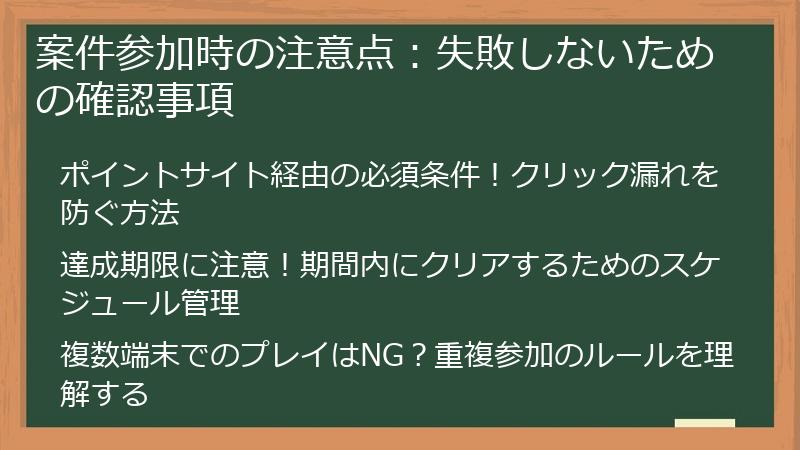 案件参加時の注意点：失敗しないための確認事項

ポイントサイト経由の必須条件！クリック漏れを防ぐ方法

達成期限に注意！期間内にクリアするためのスケジュール管理

複数端末でのプレイはNG？重複参加のルールを理解する